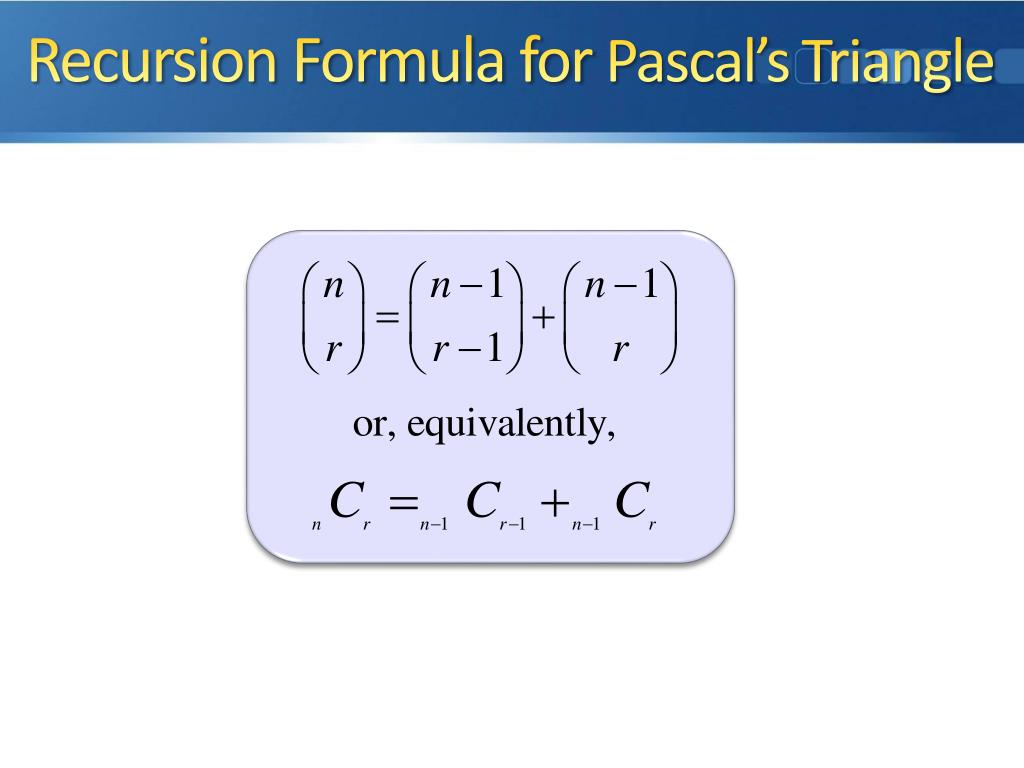 Recursion Formula for Pascal's Triangle

$\binom{n}{r} = \binom{n-1}{r-1} + \binom{n-1}{r}$

or, equivalently,

${}_{n}C_{r} = {}_{n-1}C_{r-1} + {}_{n-1}C_{r}$